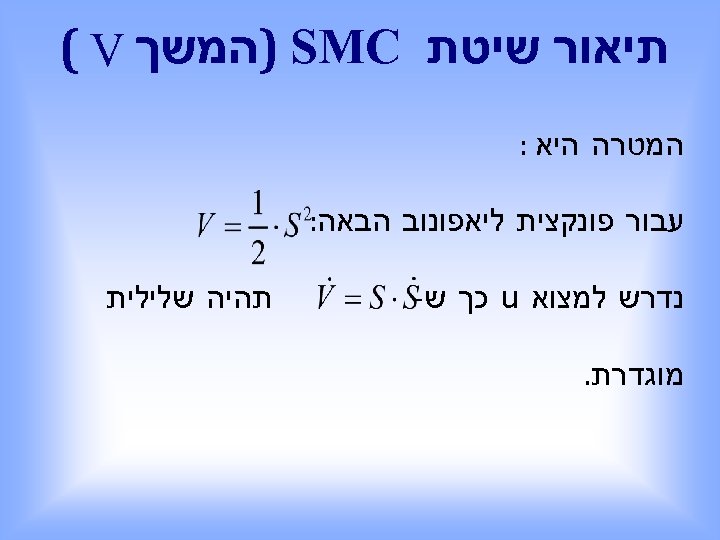 תיאור שיטת SMC (המשך V )

המטרה היא :

עבור פונקצית ליאפונוב הבאה: $V = \frac{1}{2} \cdot S^2$

נדרש למצוא u כך ש- $\dot{V} = S \cdot \dot{S}$ תהיה שלילית

מוגדרת.